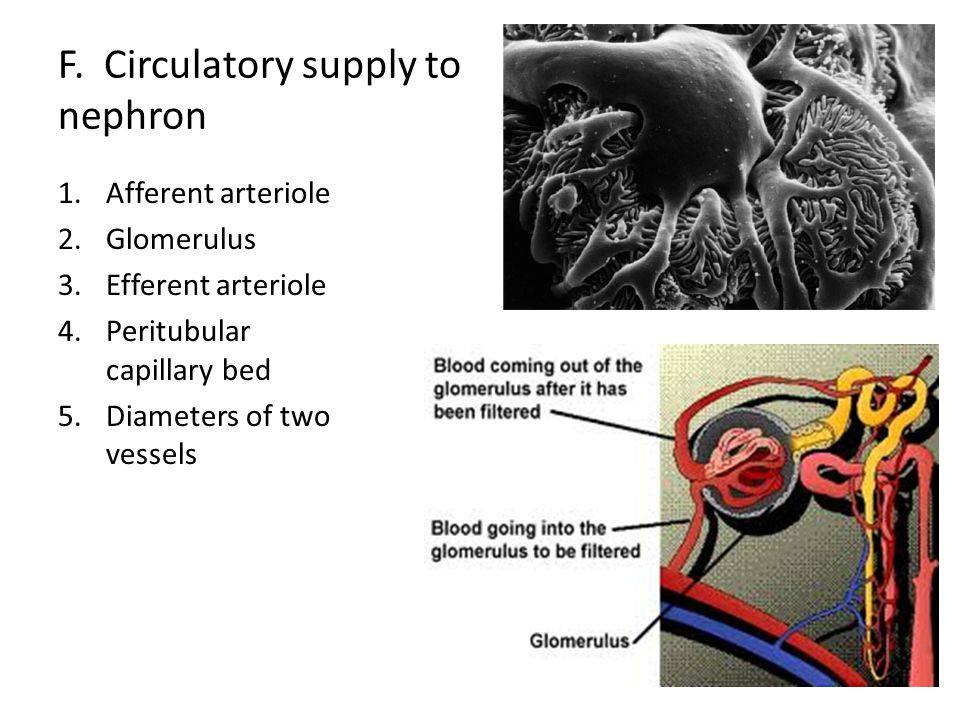 F. Circulatory supply to nephron

1. Afferent arteriole
2. Glomerulus
3. Efferent arteriole
4. Peritubular capillary bed
5. Diameters of two vessels

Blood coming out of the glomerulus after it has been filtered

Blood going into the glomerulus to be filtered

Glomerulus